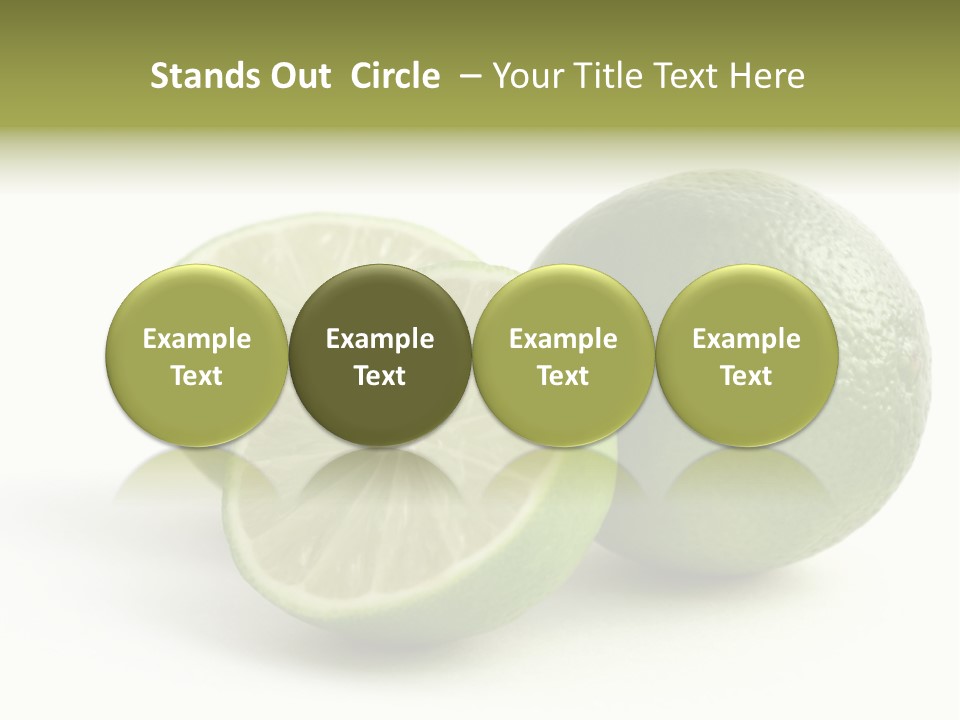 Stands Out Circle – Your Title Text Here

Example Text

Example Text

Example Text

Example Text